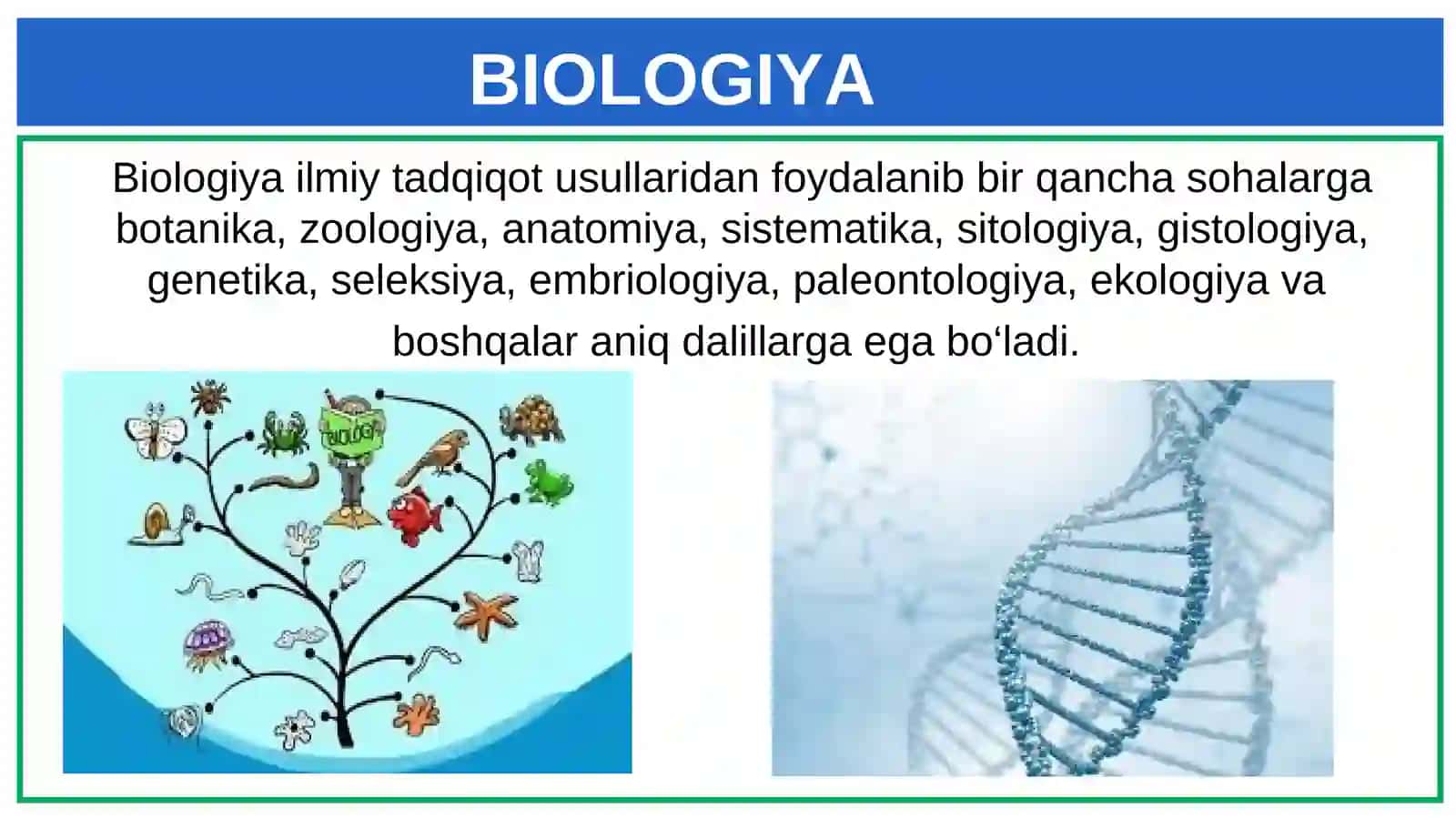 BIOLOGIYA

Biologiya ilmiy tadqiqot usullaridan foydalanib bir qancha sohalarga botanika, zoologiya, anatomiya, sistematika, sitologiya, gistologiya, genetika, seleksiya, embriologiya, paleontologiya, ekologiya va boshqalar aniq dalillarga ega bo‘ladi.

BIOLOGY